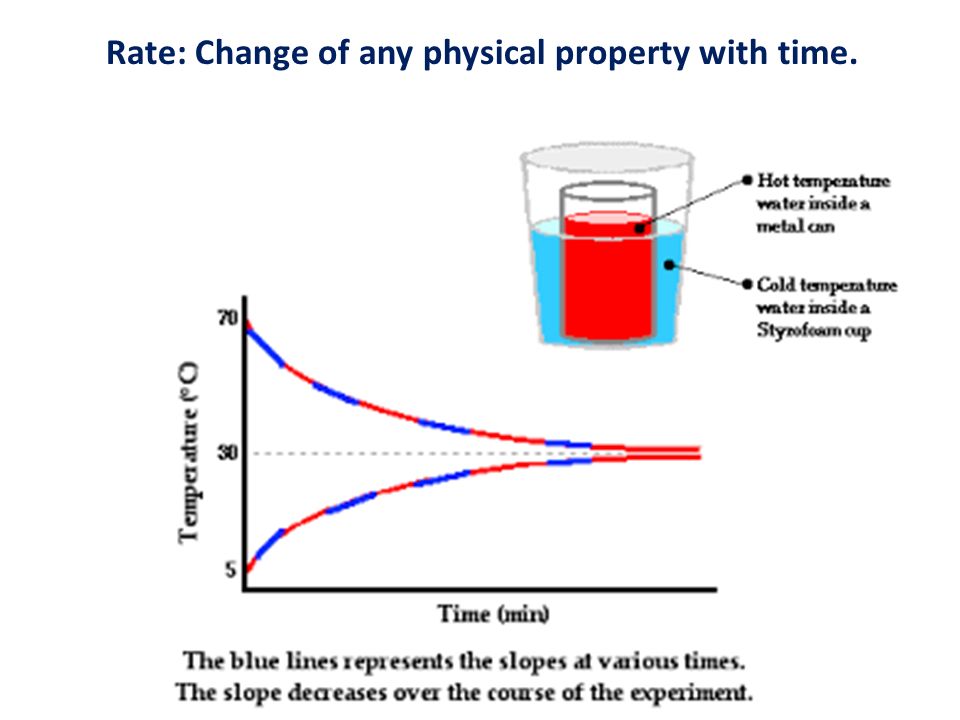 Rate: Change of any physical property with time.

Hot temperature water inside a metal can

Cold temperature water inside a Styrofoam cup

70

30

5

Temperature (°C)

Time (min)

The blue lines represents the slopes at various times.
The slope decreases over the course of the experiment.